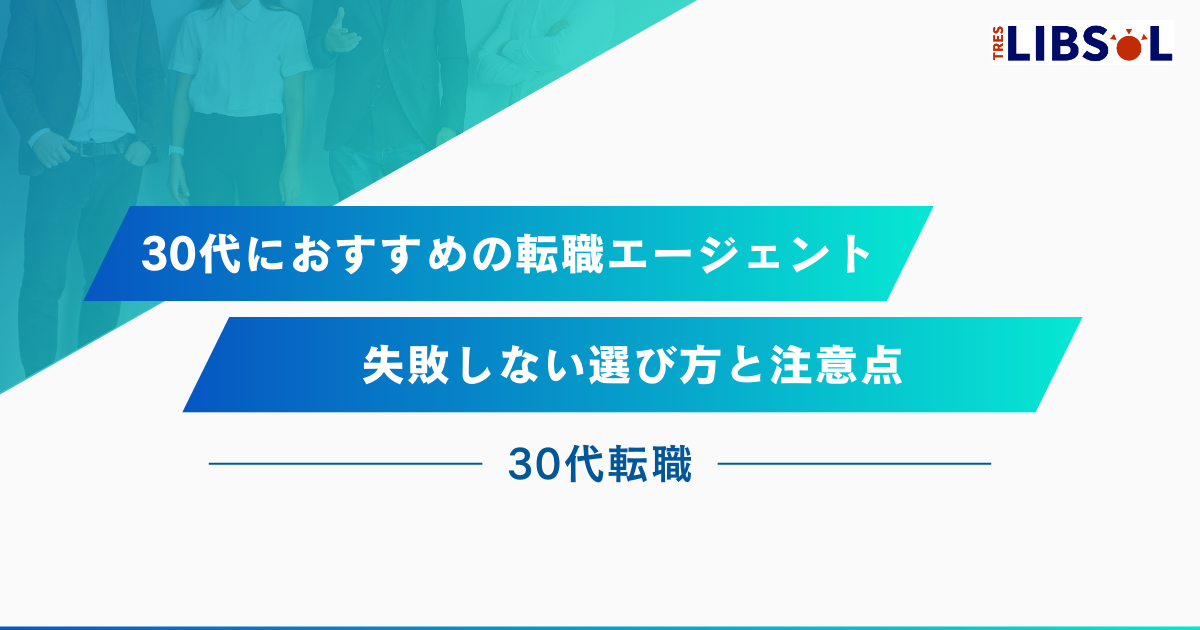 TRES LIBSOL

30代におすすめの転職エージェント

失敗しない選び方と注意点

30代転職